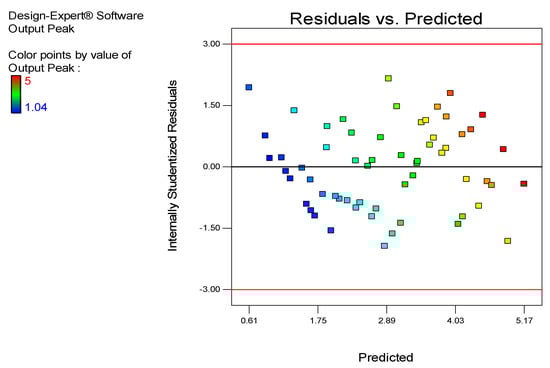 Design-Expert® Software
Output Peak

Color points by value of
Output Peak :
5
1.04

Residuals vs. Predicted

Internally Studentized Residuals

3.00
1.50
0.00
-1.50
-3.00

0.61
1.75
2.89
4.03
5.17

Predicted